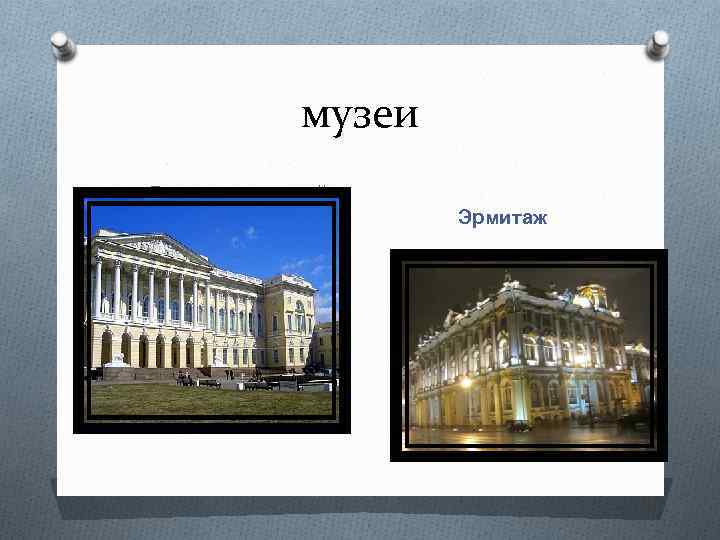 музеи

Эрмитаж